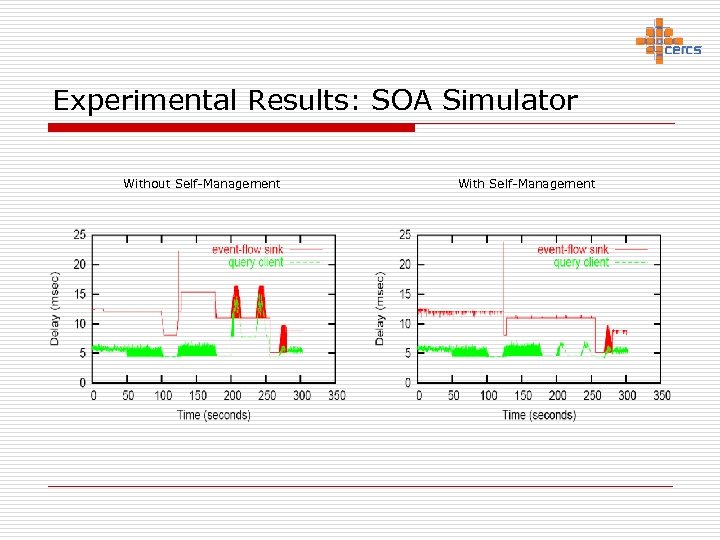 cercs

Experimental Results: SOA Simulator

Without Self-Management

With Self-Management

25
20
15
10
5
0
Delay (msec)
event-flow sink
query client
0 50 100 150 200 250 300 350
Time (seconds)

25
20
15
10
5
0
Delay (msec)
event-flow sink
query client
0 50 100 150 200 250 300 350
Time (seconds)